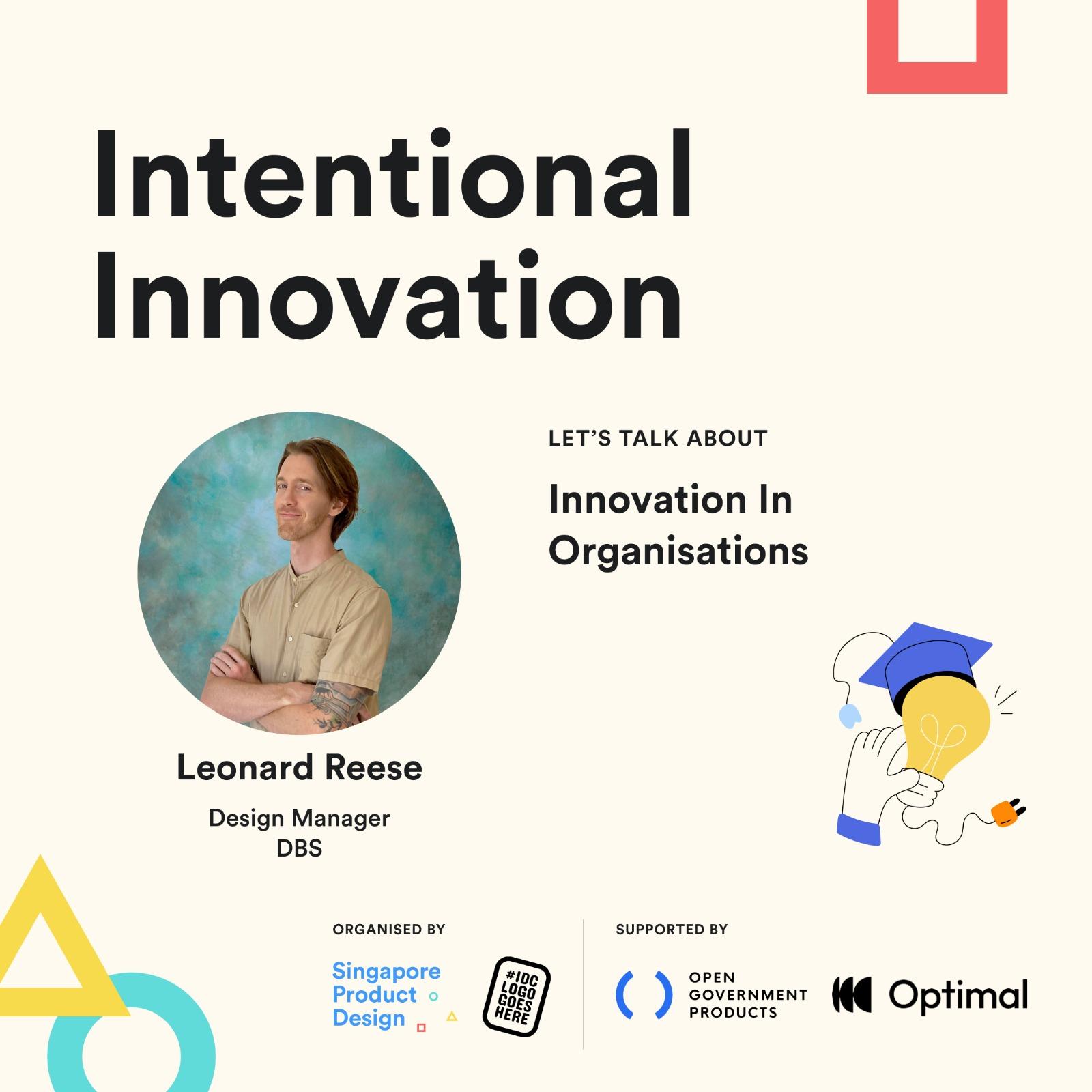 Intentional Innovation

LET'S TALK ABOUT

Innovation In Organisations

Leonard Reese

Design Manager
DBS

ORGANISED BY

Singapore Product Design

#IDC LOGO GOES HERE

SUPPORTED BY

OPEN GOVERNMENT PRODUCTS

Optimal